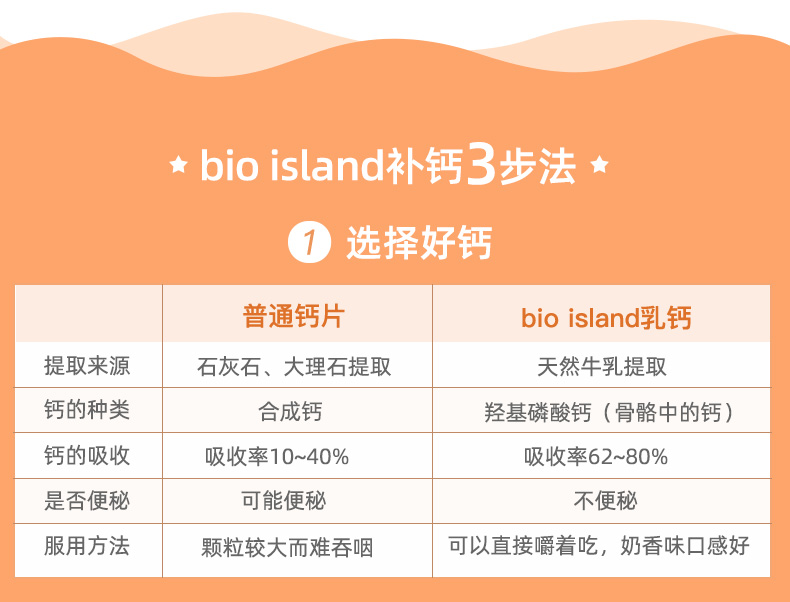 ★ bio island补钙3步法 ★

1 选择好钙

|  | 普通钙片 | bio island乳钙 |
|---|---|---|
| 提取来源 | 石灰石、大理石提取 | 天然牛乳提取 |
| 钙的种类 | 合成钙 | 羟基磷酸钙（骨骼中的钙） |
| 钙的吸收 | 吸收率10~40% | 吸收率62~80% |
| 是否便秘 | 可能便秘 | 不便秘 |
| 服用方法 | 颗粒较大而难吞咽 | 可以直接嚼着吃，奶香味口感好 |